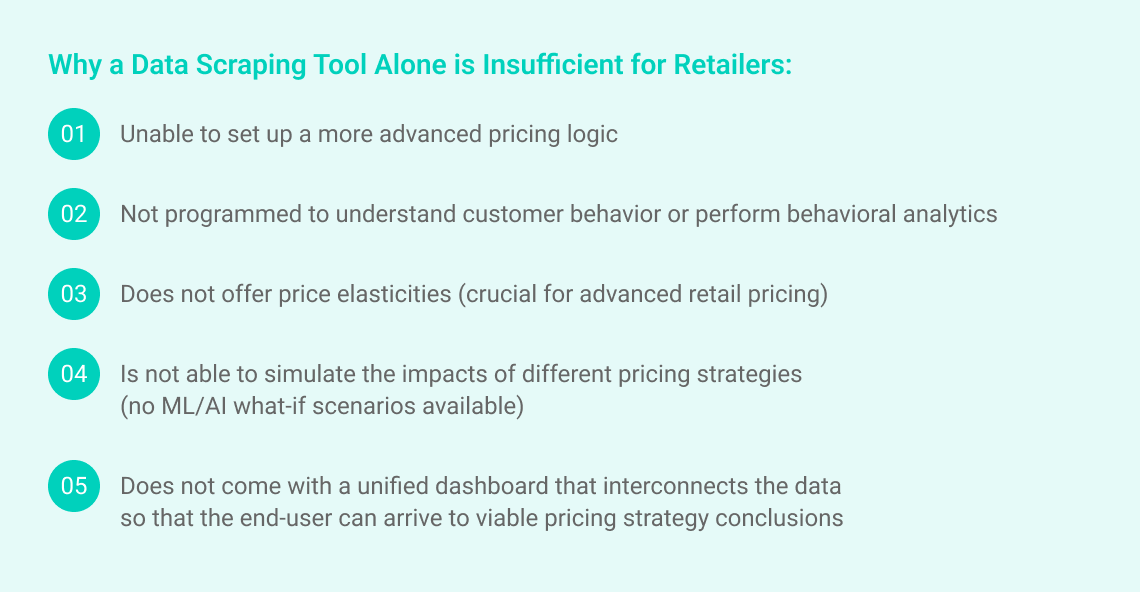 Why a Data Scraping Tool Alone is Insufficient for Retailers:

01 Unable to set up a more advanced pricing logic

02 Not programmed to understand customer behavior or perform behavioral analytics

03 Does not offer price elasticities (crucial for advanced retail pricing)

04 Is not able to simulate the impacts of different pricing strategies (no ML/AI what-if scenarios available)

05 Does not come with a unified dashboard that interconnects the data so that the end-user can arrive to viable pricing strategy conclusions